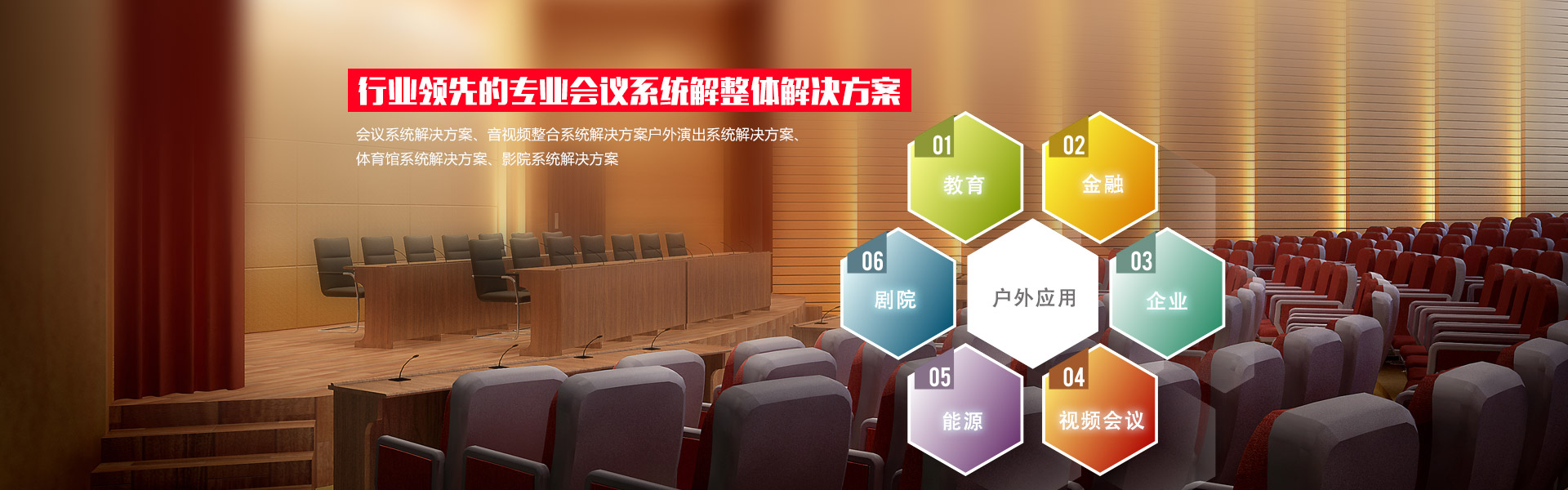 行业领先的专业会议系统解整体解决方案

会议系统解决方案、音视频整合系统解决方案户外演出系统解决方案、体育馆系统解决方案、影院系统解决方案

01
教育

02
金融

06
剧院

户外应用

03
企业

05
能源

04
视频会议